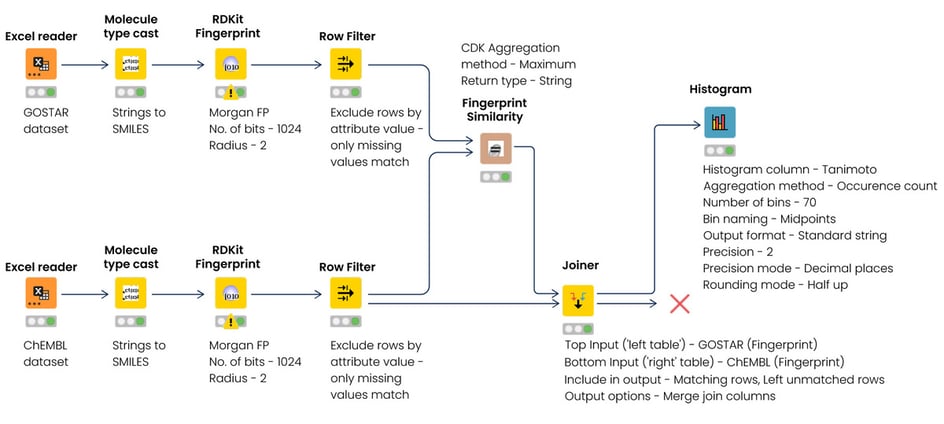 Excel reader

GOSTAR dataset

Molecule type cast

Strings to SMILES

RDKit Fingerprint

Morgan FP
No. of bits - 1024
Radius - 2

Row Filter

Exclude rows by attribute value - only missing values match

CDK Aggregation method - Maximum
Return type - String

Fingerprint Similarity

Histogram

Histogram column - Tanimoto
Aggregation method - Occurence count
Number of bins - 70
Bin naming - Midpoints
Output format - Standard string
Precision - 2
Precision mode - Decimal places
Rounding mode - Half up

Excel reader

ChEMBL dataset

Molecule type cast

Strings to SMILES

RDKit Fingerprint

Morgan FP
No. of bits - 1024
Radius - 2

Row Filter

Exclude rows by attribute value - only missing values match

Joiner

Top Input ('left table') - GOSTAR (Fingerprint)
Bottom Input ('right' table) - ChEMBL (Fingerprint)
Include in output - Matching rows, Left unmatched rows
Output options - Merge join columns